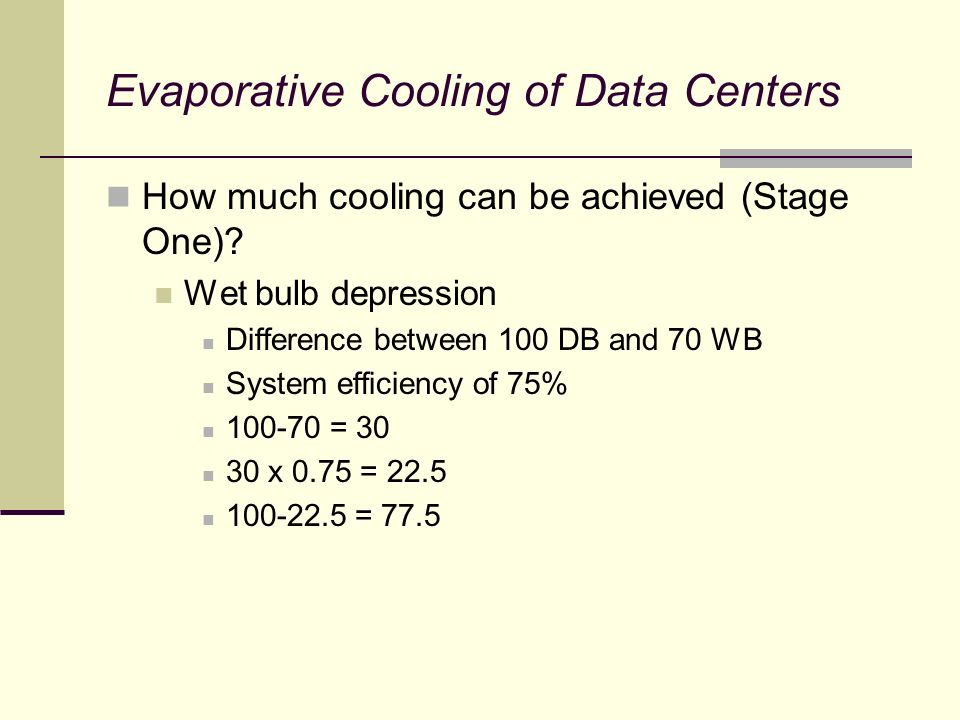 Evaporative Cooling of Data Centers

How much cooling can be achieved (Stage One)?

Wet bulb depression

Difference between 100 DB and 70 WB

System efficiency of 75%

100-70 = 30

30 x 0.75 = 22.5

100-22.5 = 77.5